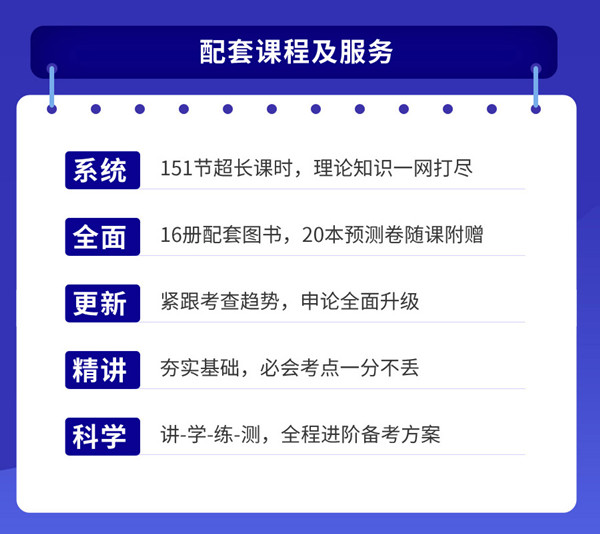 配套课程及服务

系统 151节超长课时，理论知识一网打尽

全面 16册配套图书，20本预测卷随课附赠

更新 紧跟考查趋势，申论全面升级

精讲 夯实基础，必会考点一分不丢

科学 讲-学-练-测，全程进阶备考方案